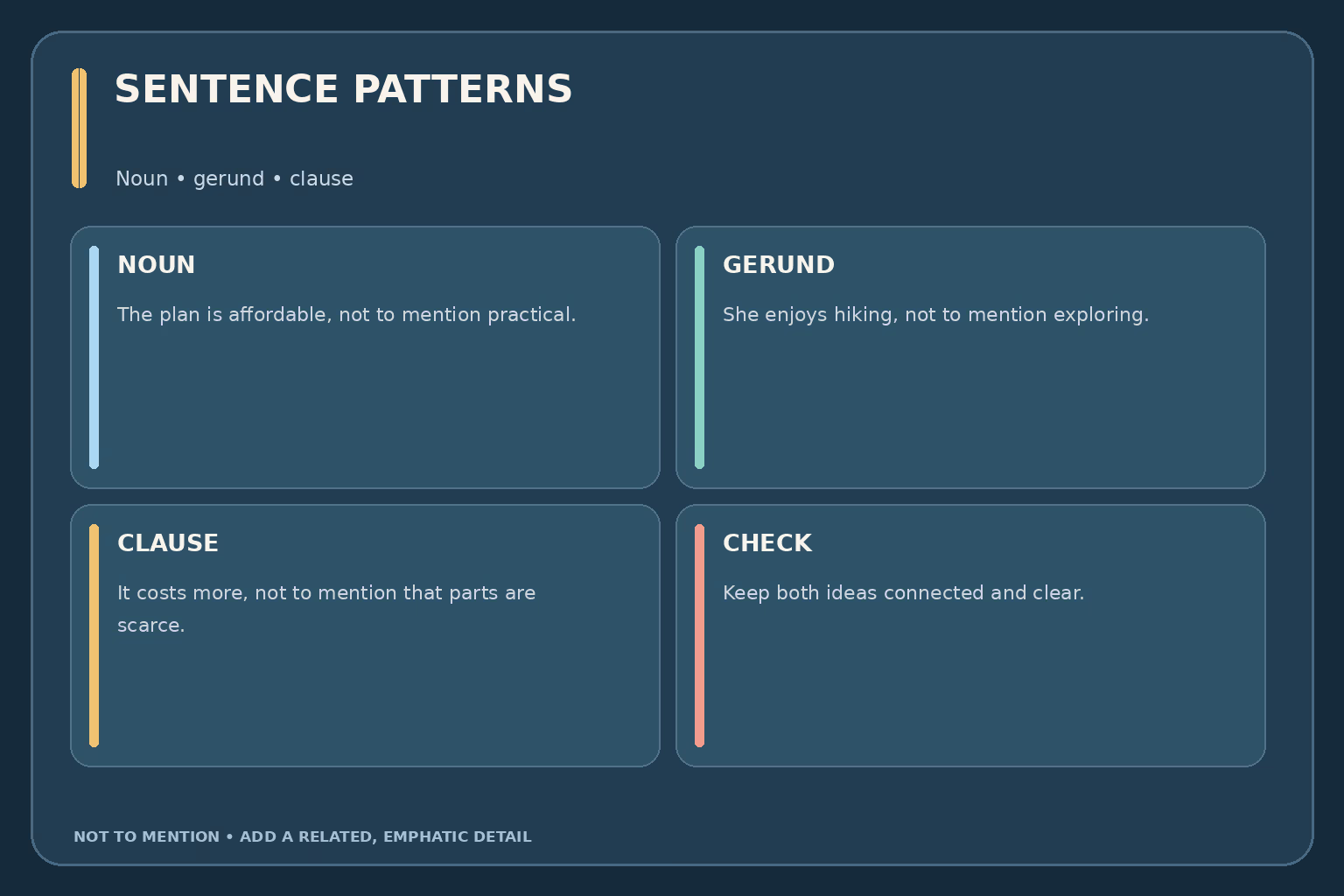 SENTENCE PATTERNS

Noun • gerund • clause

NOUN

The plan is affordable, not to mention practical.

GERUND

She enjoys hiking, not to mention exploring.

CLAUSE

It costs more, not to mention that parts are scarce.

CHECK

Keep both ideas connected and clear.

NOT TO MENTION • ADD A RELATED, EMPHATIC DETAIL